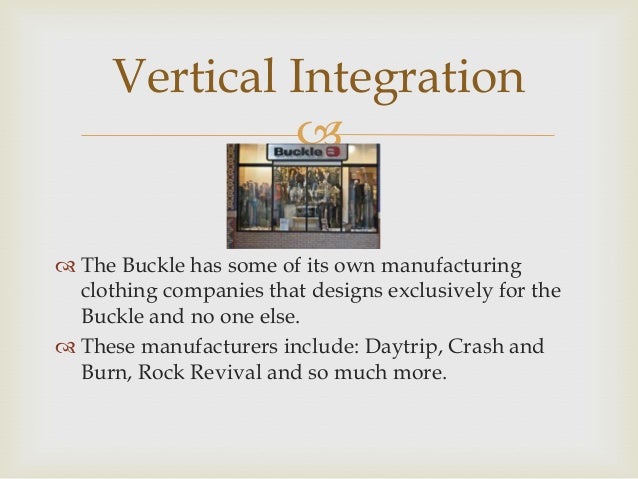 Vertical Integration

Buckle

The Buckle has some of its own manufacturing clothing companies that designs exclusively for the Buckle and no one else.

These manufacturers include: Daytrip, Crash and Burn, Rock Revival and so much more.